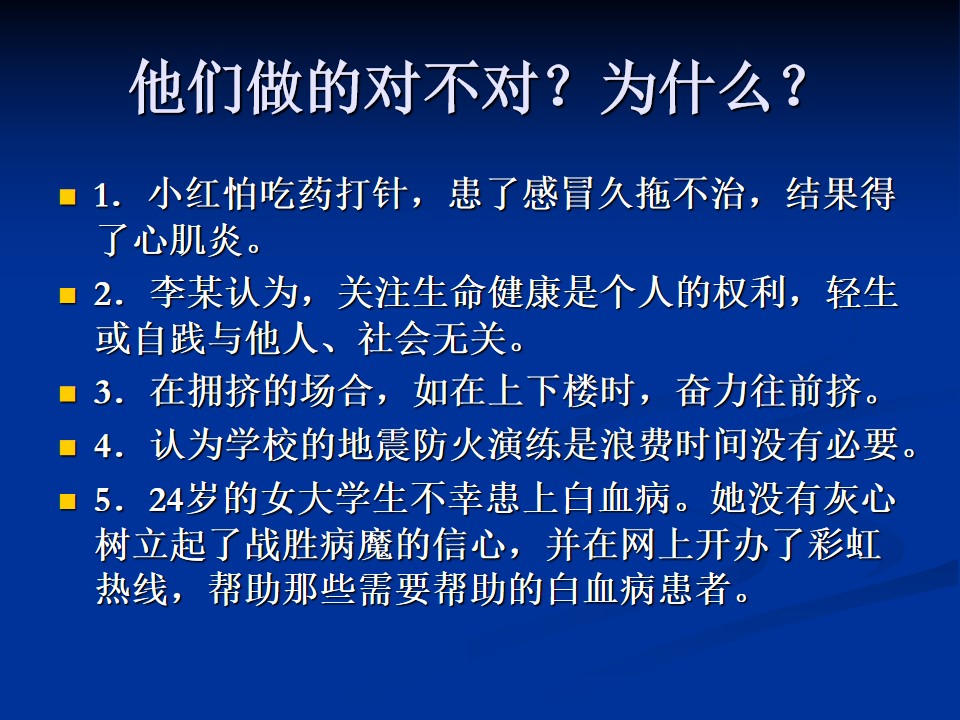 他们做的对不对？为什么？

• 1．小红怕吃药打针，患了感冒久拖不治，结果得了心肌炎。

• 2．李某认为，关注生命健康是个人的权利，轻生或自践与他人、社会无关。

• 3．在拥挤的场合，如在上下楼时，奋力往前挤。

• 4．认为学校的地震防火演练是浪费时间没有必要。

• 5．24岁的女大学生不幸患上白血病。她没有灰心树立起了战胜病魔的信心，并在网上开办了彩虹热线，帮助那些需要帮助的白血病患者。